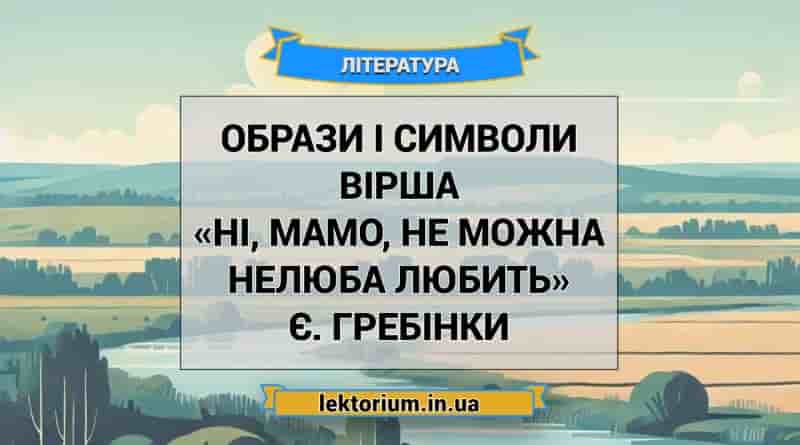 ЛІТЕРАТУРА

ОБРАЗИ І СИМВОЛИ ВІРША «НІ, МАМО, НЕ МОЖНА НЕЛЮБА ЛЮБИТЬ» Є. ГРЕБІНКИ

lektorium.in.ua